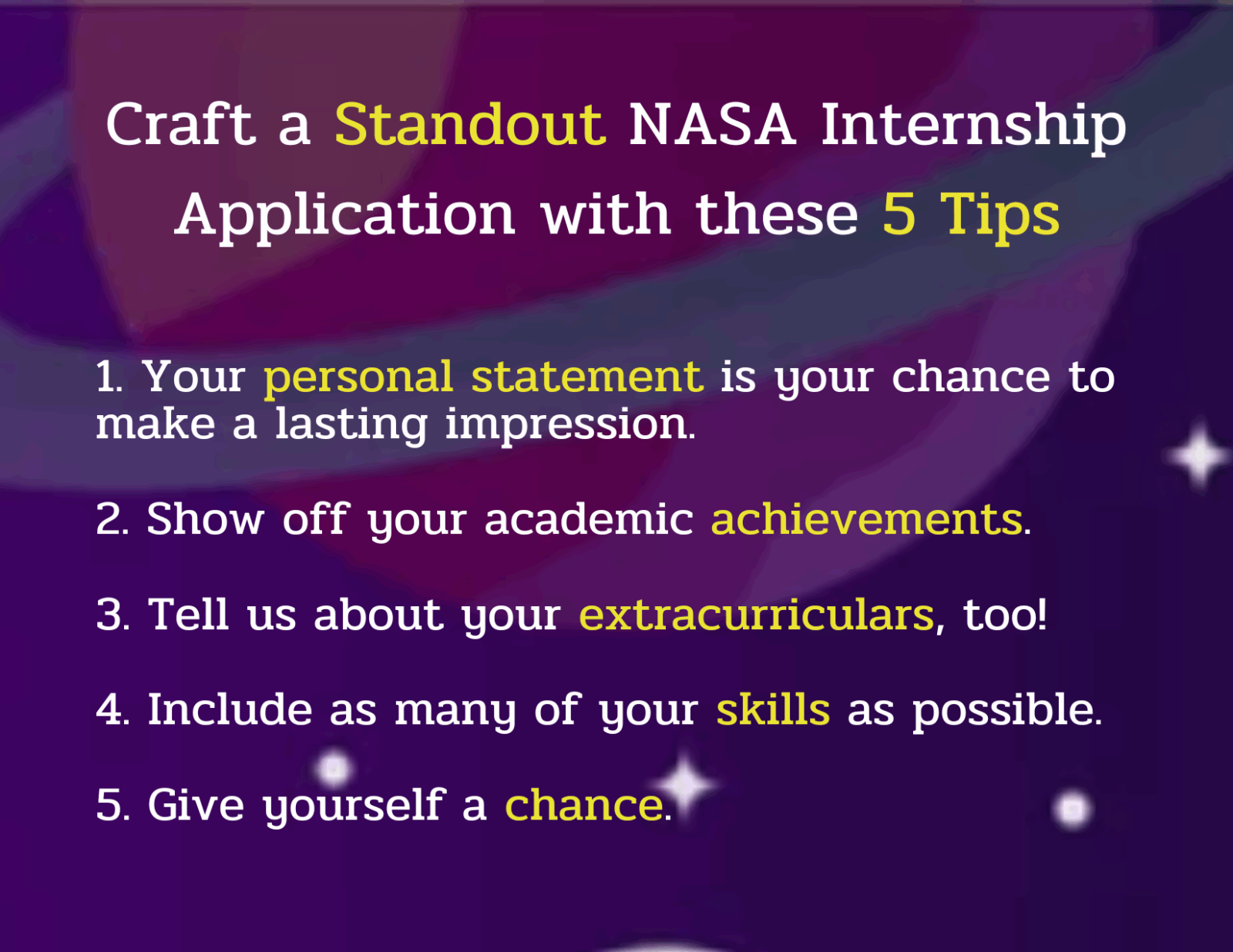 Craft a Standout NASA Internship Application with these 5 Tips

1. Your personal statement is your chance to make a lasting impression.

2. Show off your academic achievements.

3. Tell us about your extracurriculars, too!

4. Include as many of your skills as possible.

5. Give yourself a chance.